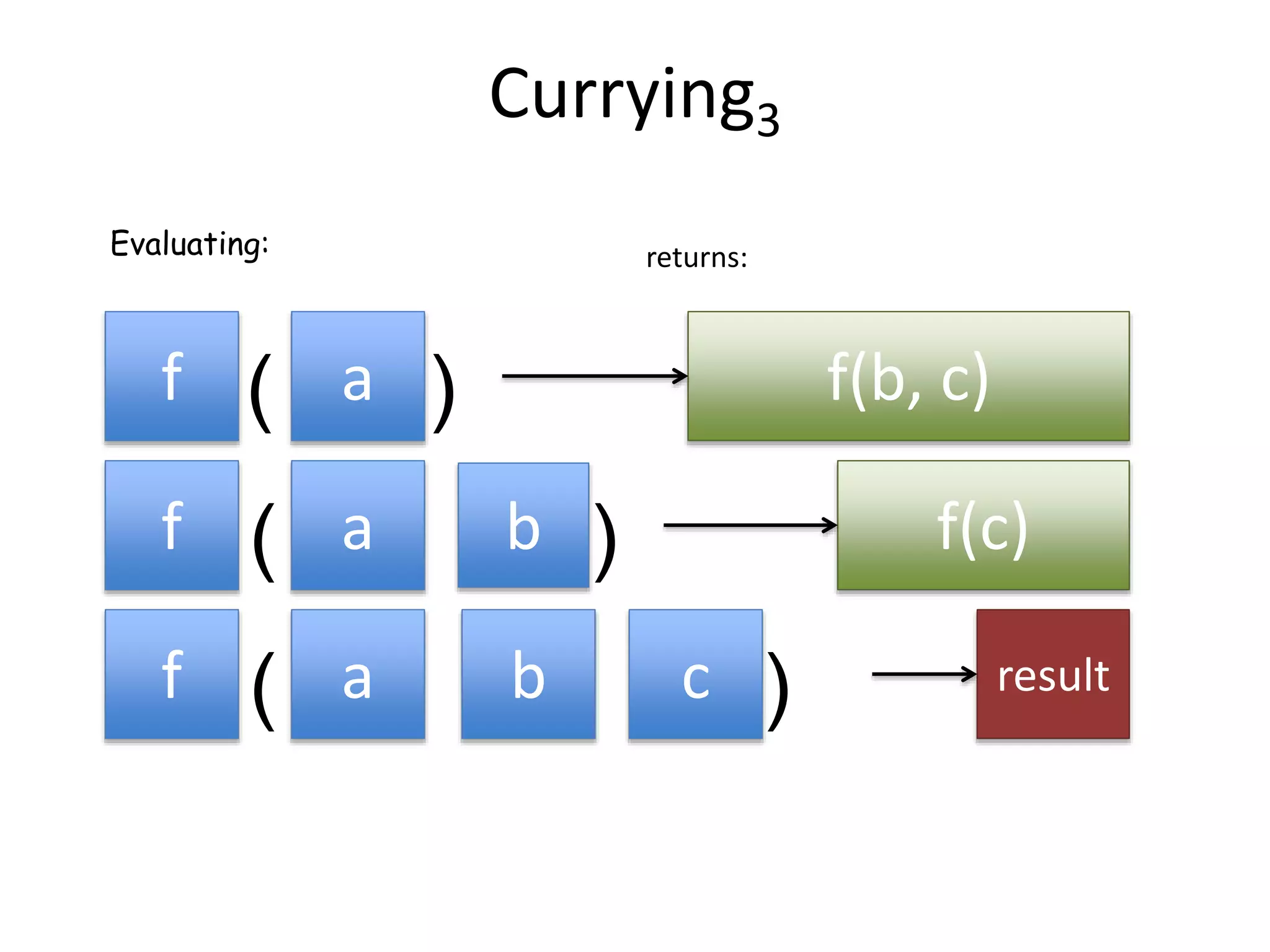 Currying$_3$

Evaluating:

returns:

f ( a ) f(b, c)

f ( a b ) f(c)

f ( a b c ) result